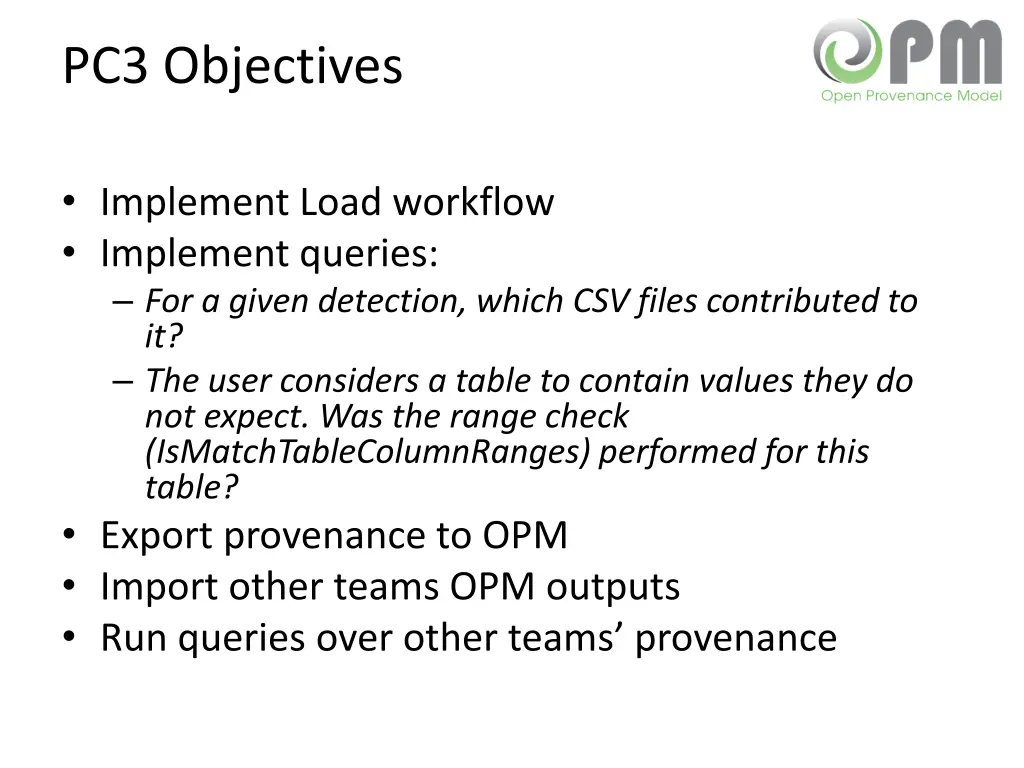 PC3 Objectives

OPM
Open Provenance Model

• Implement Load workflow
• Implement queries:
– For a given detection, which CSV files contributed to it?
– The user considers a table to contain values they do not expect. Was the range check (IsMatchTableColumnRanges) performed for this table?
• Export provenance to OPM
• Import other teams OPM outputs
• Run queries over other teams' provenance